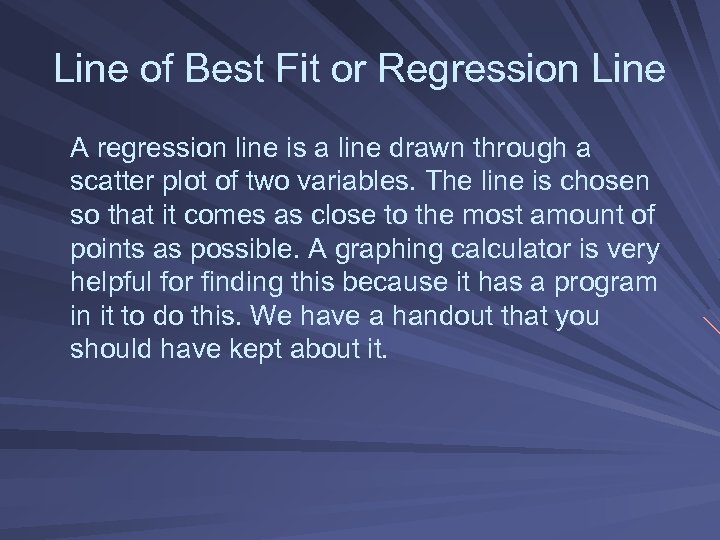 Line of Best Fit or Regression Line

A regression line is a line drawn through a scatter plot of two variables. The line is chosen so that it comes as close to the most amount of points as possible. A graphing calculator is very helpful for finding this because it has a program in it to do this. We have a handout that you should have kept about it.